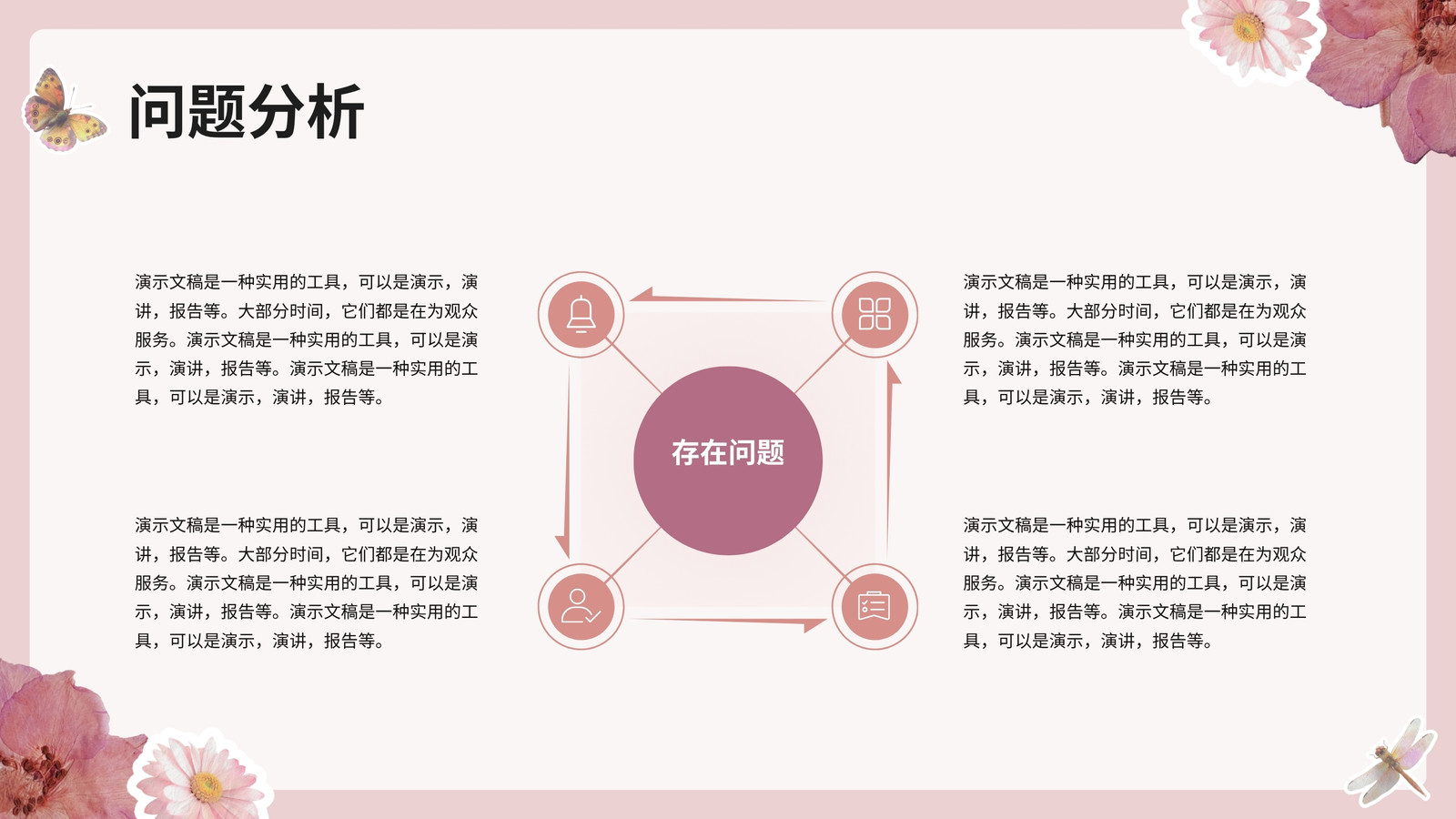 问题分析

演示文稿是一种实用的工具，可以是演示，演讲，报告等。大部分时间，它们都是在为观众服务。演示文稿是一种实用的工具，可以是演示，演讲，报告等。演示文稿是一种实用的工具，可以是演示，演讲，报告等。

演示文稿是一种实用的工具，可以是演示，演讲，报告等。大部分时间，它们都是在为观众服务。演示文稿是一种实用的工具，可以是演示，演讲，报告等。演示文稿是一种实用的工具，可以是演示，演讲，报告等。

存在问题

演示文稿是一种实用的工具，可以是演示，演讲，报告等。大部分时间，它们都是在为观众服务。演示文稿是一种实用的工具，可以是演示，演讲，报告等。演示文稿是一种实用的工具，可以是演示，演讲，报告等。

演示文稿是一种实用的工具，可以是演示，演讲，报告等。大部分时间，它们都是在为观众服务。演示文稿是一种实用的工具，可以是演示，演讲，报告等。演示文稿是一种实用的工具，可以是演示，演讲，报告等。